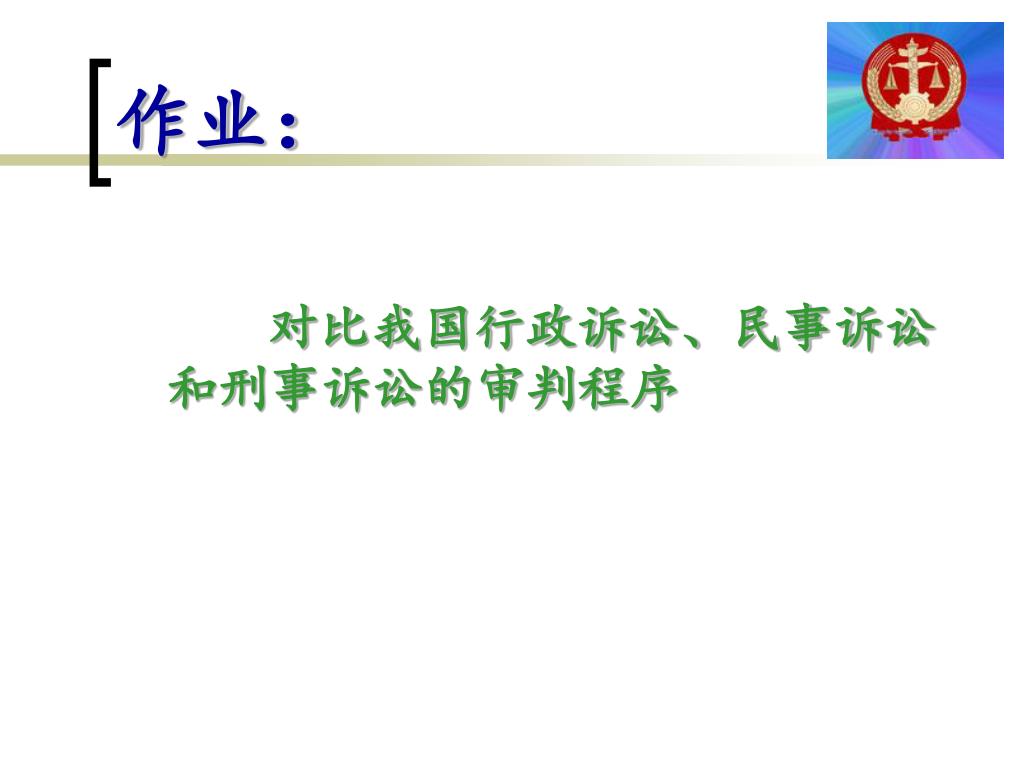 作业：

对比我国行政诉讼、民事诉讼和刑事诉讼的审判程序